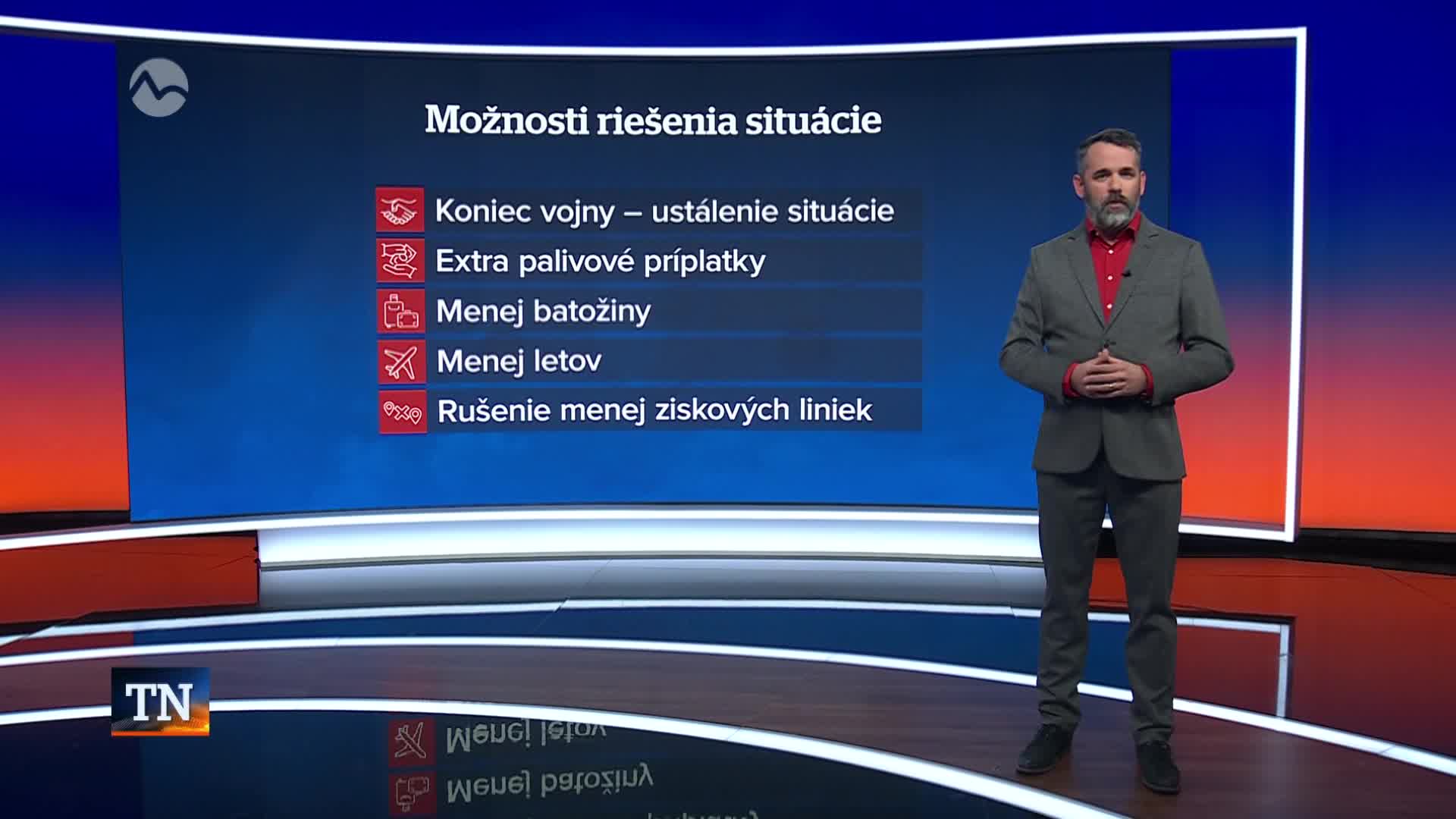 Možnosti riešenia situácie

Koniec vojny – ustálenie situácie

Extra palivové príplatky

Menej batožiny

Menej letov

Rušenie menej ziskových liniek

TN